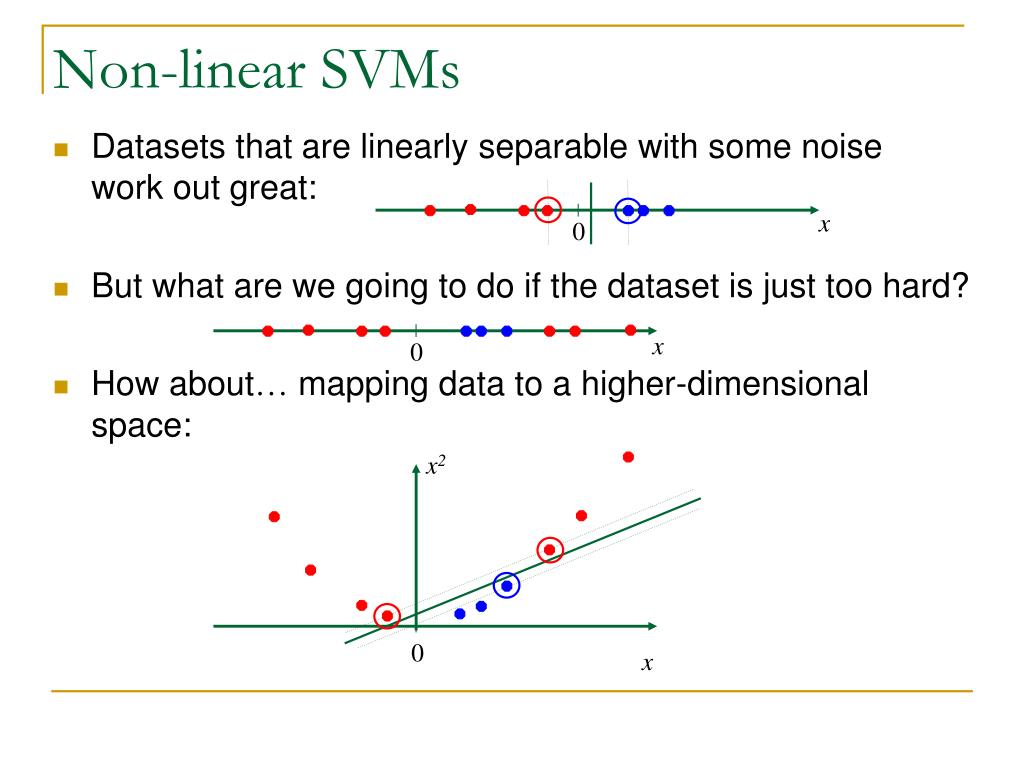 Non-linear SVMs

Datasets that are linearly separable with some noise work out great:

0

$x$

But what are we going to do if the dataset is just too hard?

0

$x$

How about… mapping data to a higher-dimensional space:

$x^2$

0

$x$